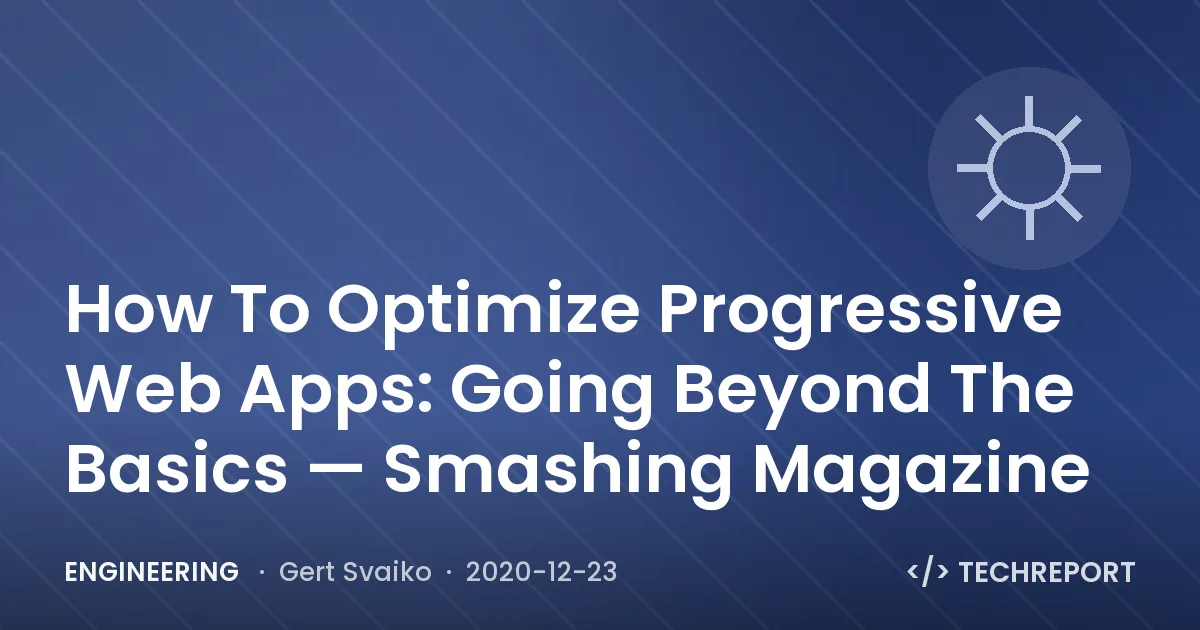 How To Optimize Progressive Web Apps: Going Beyond The Basics — Smashing Magazine

ENGINEERING · Gert Svaiko · 2020-12-23

</> TECHREPORT